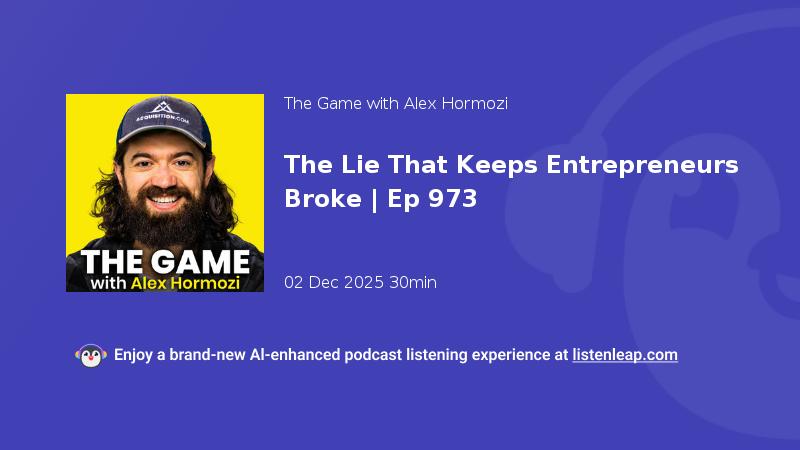 ACQUISITION.COM

THE GAME
with Alex Hormozi

The Game with Alex Hormozi

The Lie That Keeps Entrepreneurs Broke | Ep 973

02 Dec 2025 30min

Enjoy a brand-new AI-enhanced podcast listening experience at listenleap.com